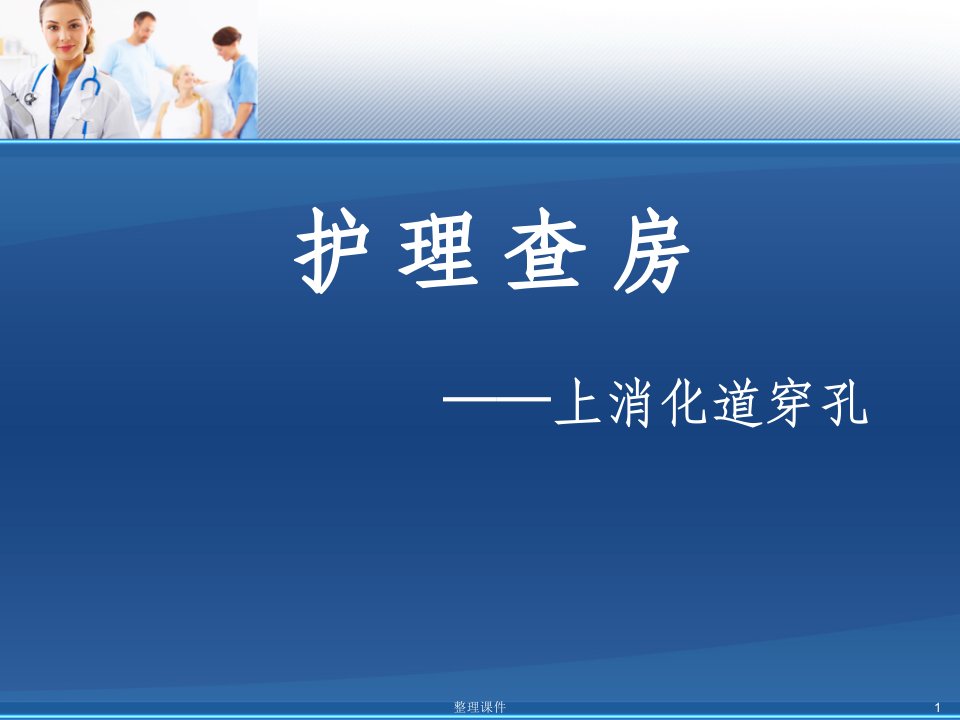 护理查房

——上消化道穿孔

整理课件

1